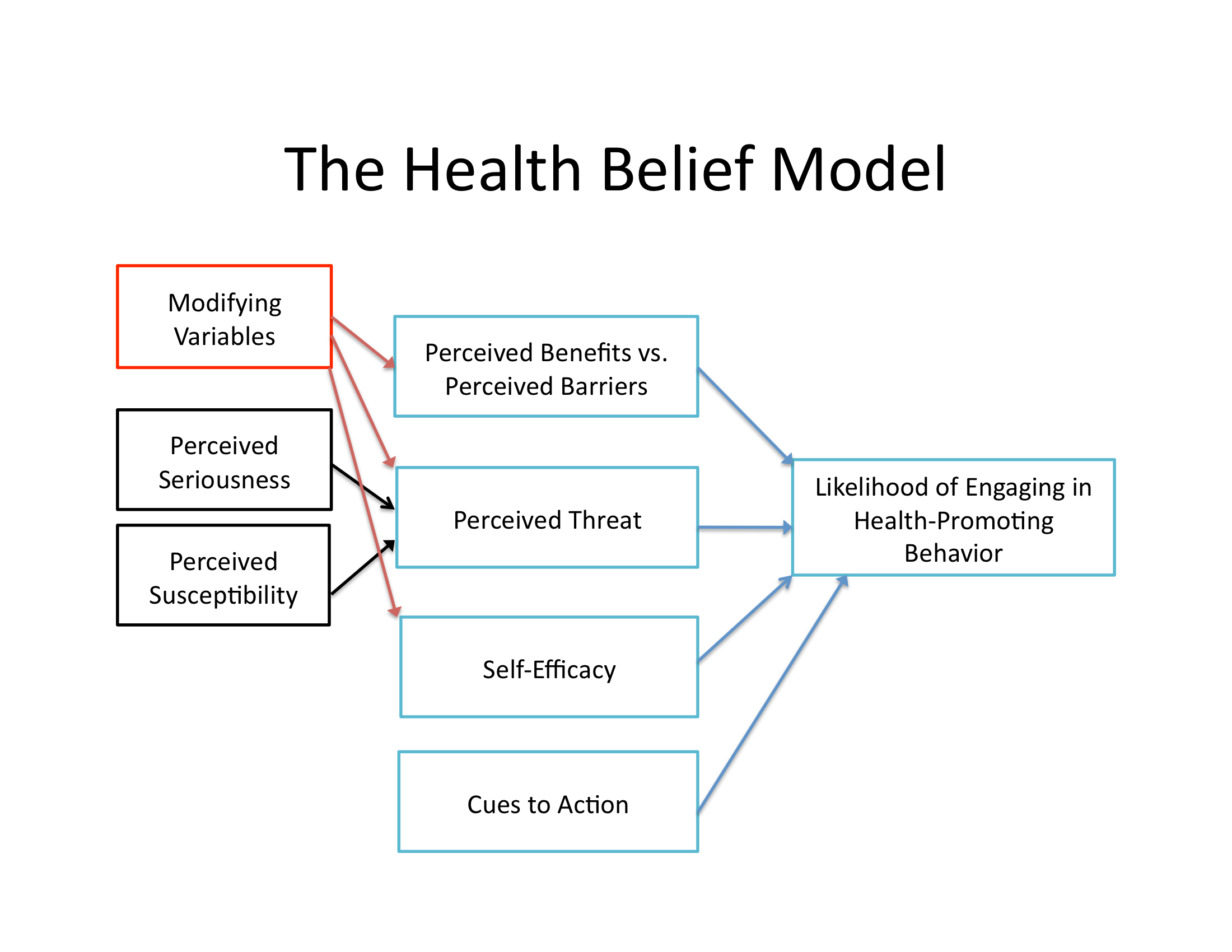 The Health Belief Model

Modifying Variables

Perceived Seriousness

Perceived Susceptibility

Perceived Benefits vs. Perceived Barriers

Perceived Threat

Self-Efficacy

Cues to Action

Likelihood of Engaging in Health-Promoting Behavior